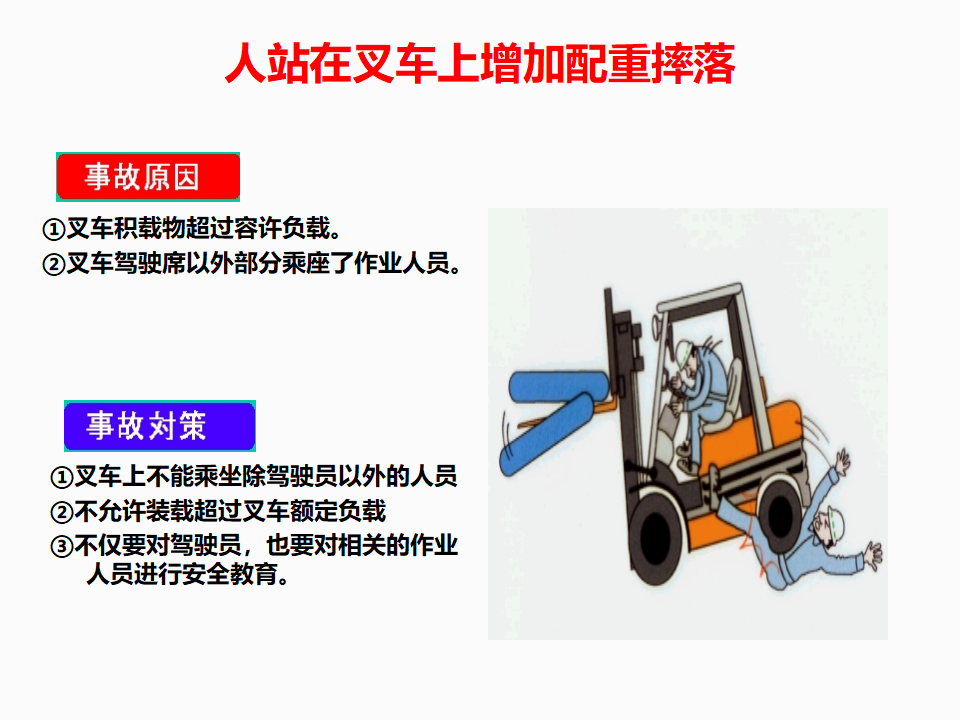 人站在叉车上增加配重摔落

事故原因

①叉车积载物超过容许负载。
②叉车驾驶席以外部分乘座了作业人员。

事故对策

①叉车上不能乘坐除驾驶员以外的人员
②不允许装载超过叉车额定负载
③不仅要对驾驶员，也要对相关的作业人员进行安全教育。